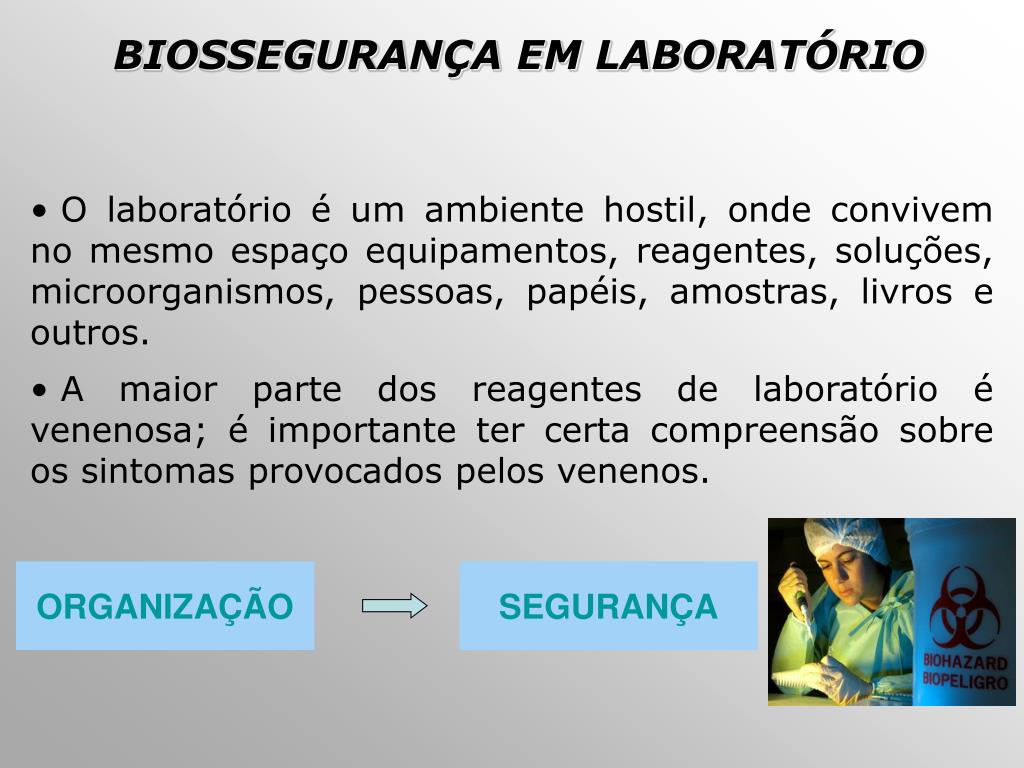 BIOSSEGURANÇA EM LABORATÓRIO

• O laboratório é um ambiente hostil, onde convivem no mesmo espaço equipamentos, reagentes, soluções, microorganismos, pessoas, papéis, amostras, livros e outros.

• A maior parte dos reagentes de laboratório é venenosa; é importante ter certa compreensão sobre os sintomas provocados pelos venenos.

ORGANIZAÇÃO

SEGURANÇA

BIOHAZARD
BIOPELIGRO